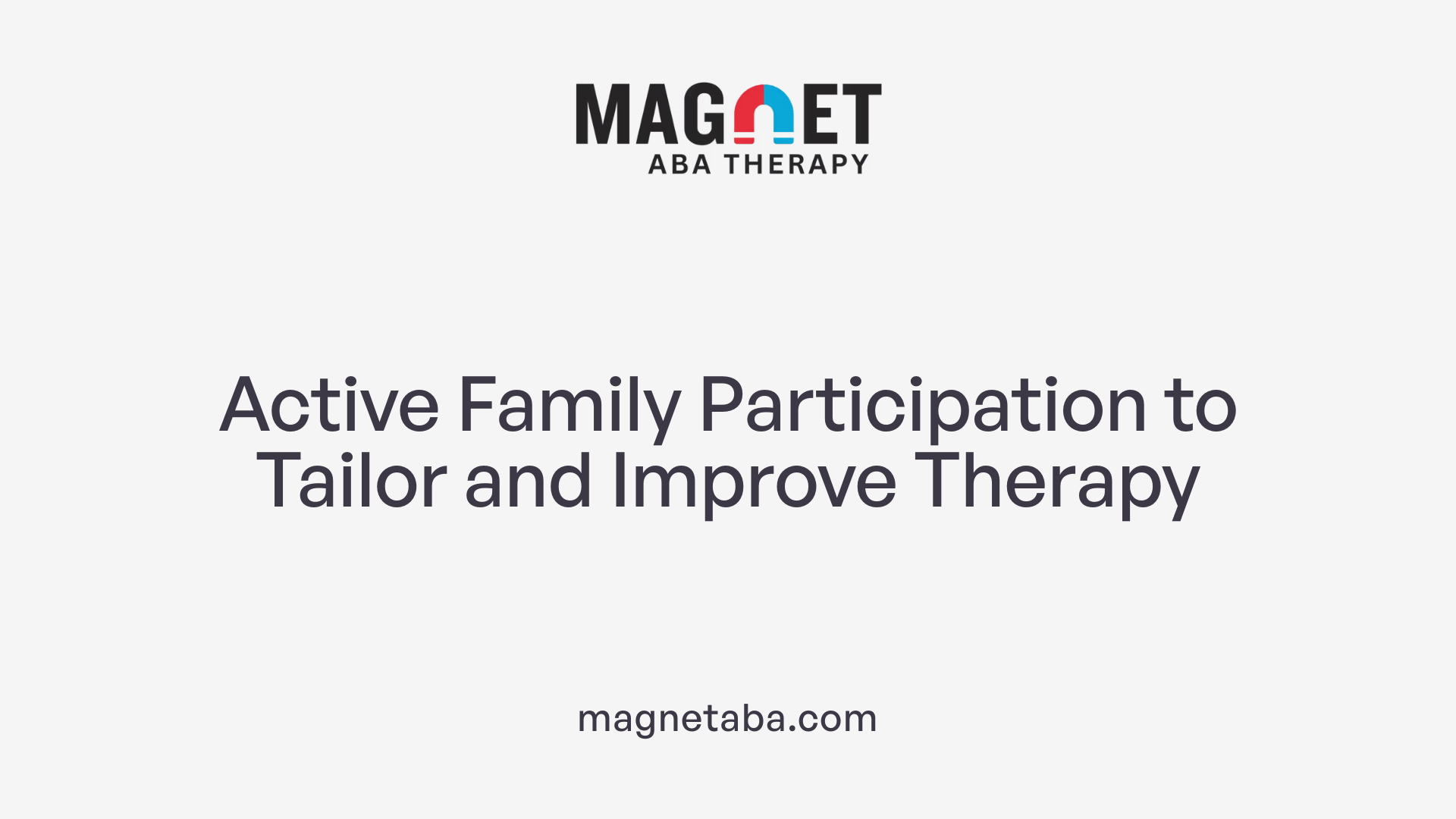 MAGNET
ABA THERAPY

Active Family Participation to Tailor and Improve Therapy

magnetaba.com